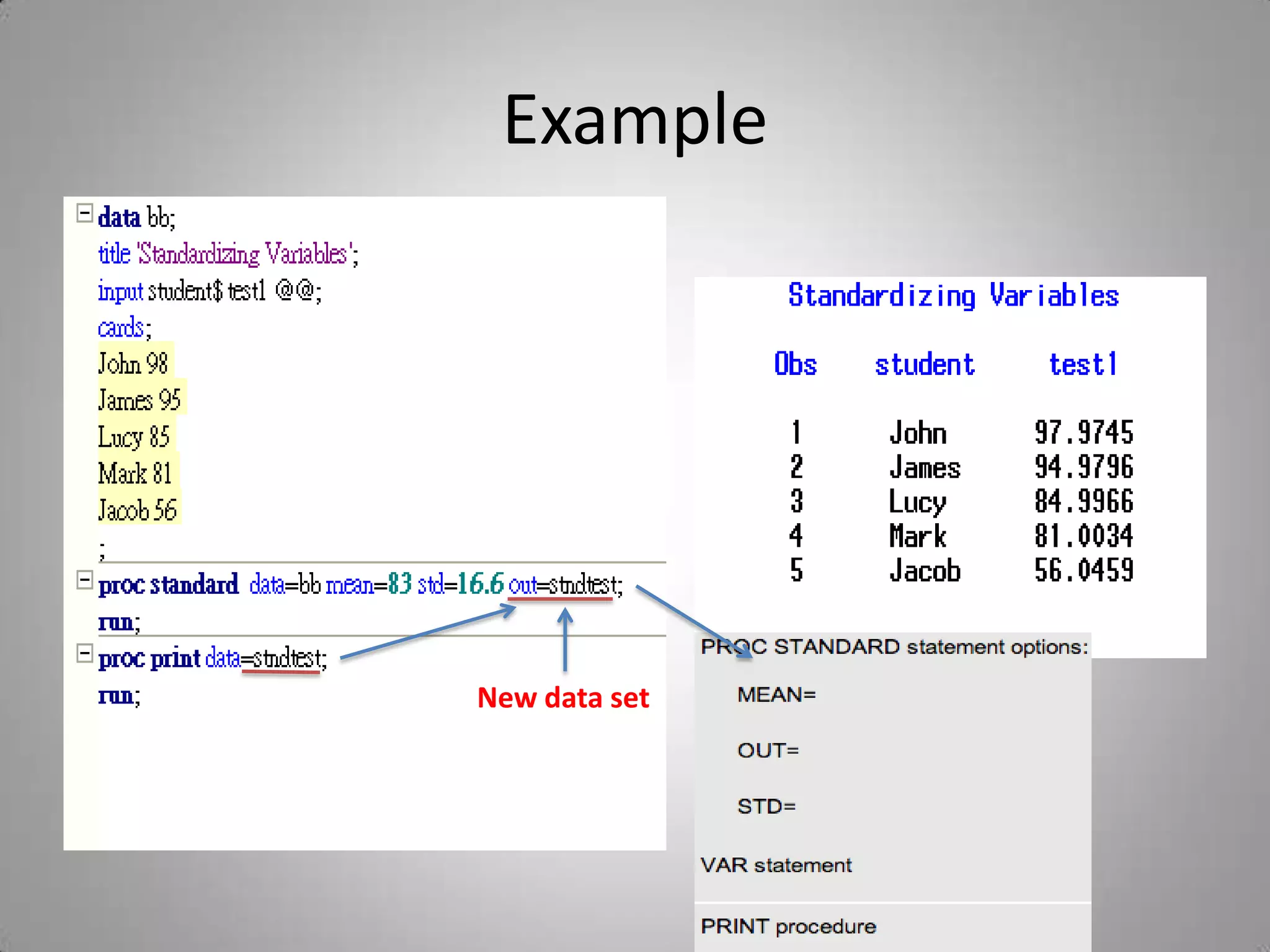 Example

data bb;
title 'Standardizing Variables';
input student$ test1 @@;
cards;
John 98
James 95
Lucy 85
Mark 81
Jacob 56
;
proc standard data=bb mean=83 std=16.6 out=stndtest;
run;
proc print data=stndtest;
run;

New data set

Standardizing Variables

| Obs | student | test1 |
|---|---|---|
| 1 | John | 97.9745 |
| 2 | James | 94.9796 |
| 3 | Lucy | 84.9966 |
| 4 | Mark | 81.0034 |
| 5 | Jacob | 56.0459 |

PROC STANDARD statement options:

MEAN=

OUT=

STD=

VAR statement

PRINT procedure